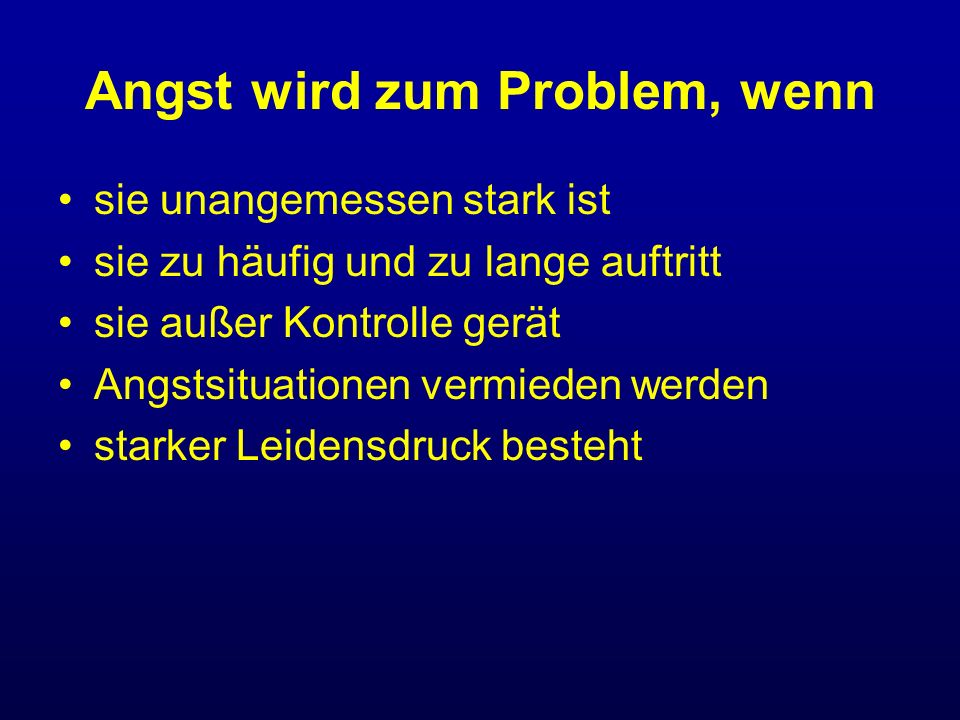 Angst wird zum Problem, wenn

• sie unangemessen stark ist
• sie zu häufig und zu lange auftritt
• sie außer Kontrolle gerät
• Angstsituationen vermieden werden
• starker Leidensdruck besteht